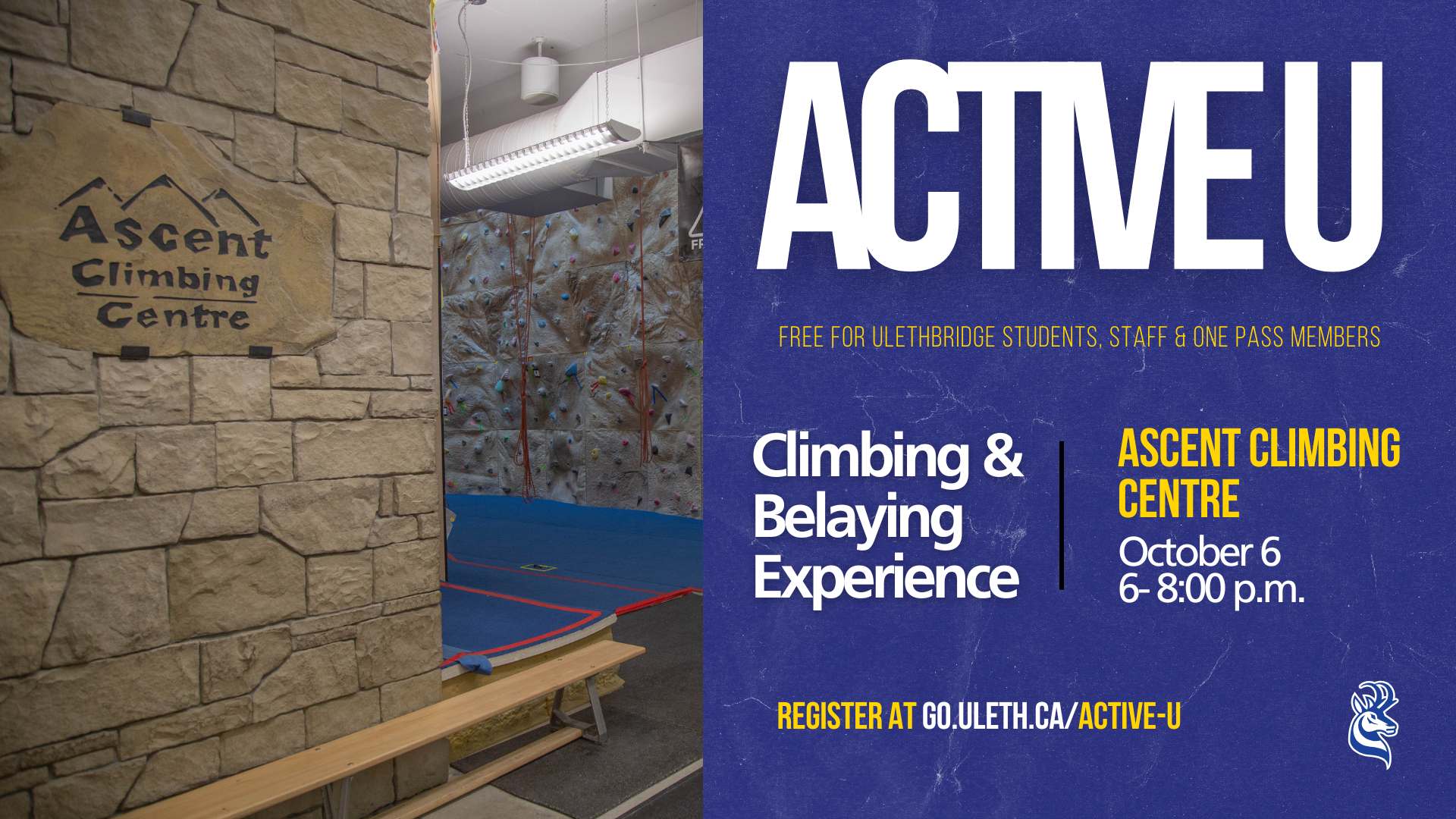 Ascent Climbing Centre

ACTIVE U

FREE FOR ULETHBRIDGE STUDENTS, STAFF & ONE PASS MEMBERS

Climbing & Belaying Experience

ASCENT CLIMBING CENTRE
October 6
6- 8:00 p.m.

REGISTER AT GO.ULETH.CA/ACTIVE-U